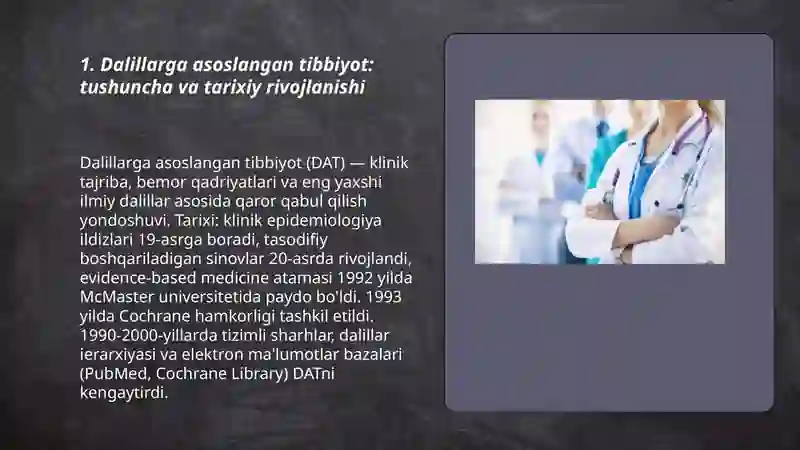 1. Dalillarga asoslangan tibbiyot: tushuncha va tarixiy rivojlanishi

Dalillarga asoslangan tibbiyot (DAT) — klinik tajriba, bemor qadriyatlari va eng yaxshi ilmiy dalillar asosida qaror qabul qilish yondoshuvi. Tarixi: klinik epidemiologiya ildizlari 19-asrga boradi, tasodifiy boshqariladigan sinovlar 20-asrda rivojlandi, evidence-based medicine atamasi 1992 yilda McMaster universitetida paydo bo'ldi. 1993 yilda Cochrane hamkorligi tashkil etildi. 1990-2000-yillarda tizimli sharhlar, dalillar ierarxiyasi va elektron ma'lumotlar bazalari (PubMed, Cochrane Library) DATni kengaytirdi.